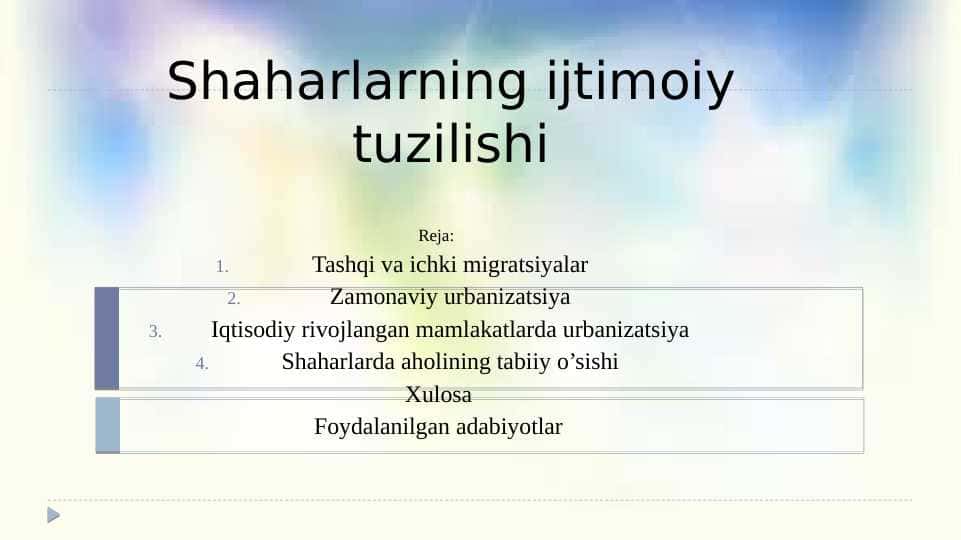 Shaharlarning ijtimoiy tuzilishi

Reja:

1. Tashqi va ichki migratsiyalar
2. Zamonaviy urbanizatsiya
3. Iqtisodiy rivojlangan mamlakatlarda urbanizatsiya
4. Shaharlarda aholining tabiiy o’sishi

Xulosa

Foydalanilgan adabiyotlar